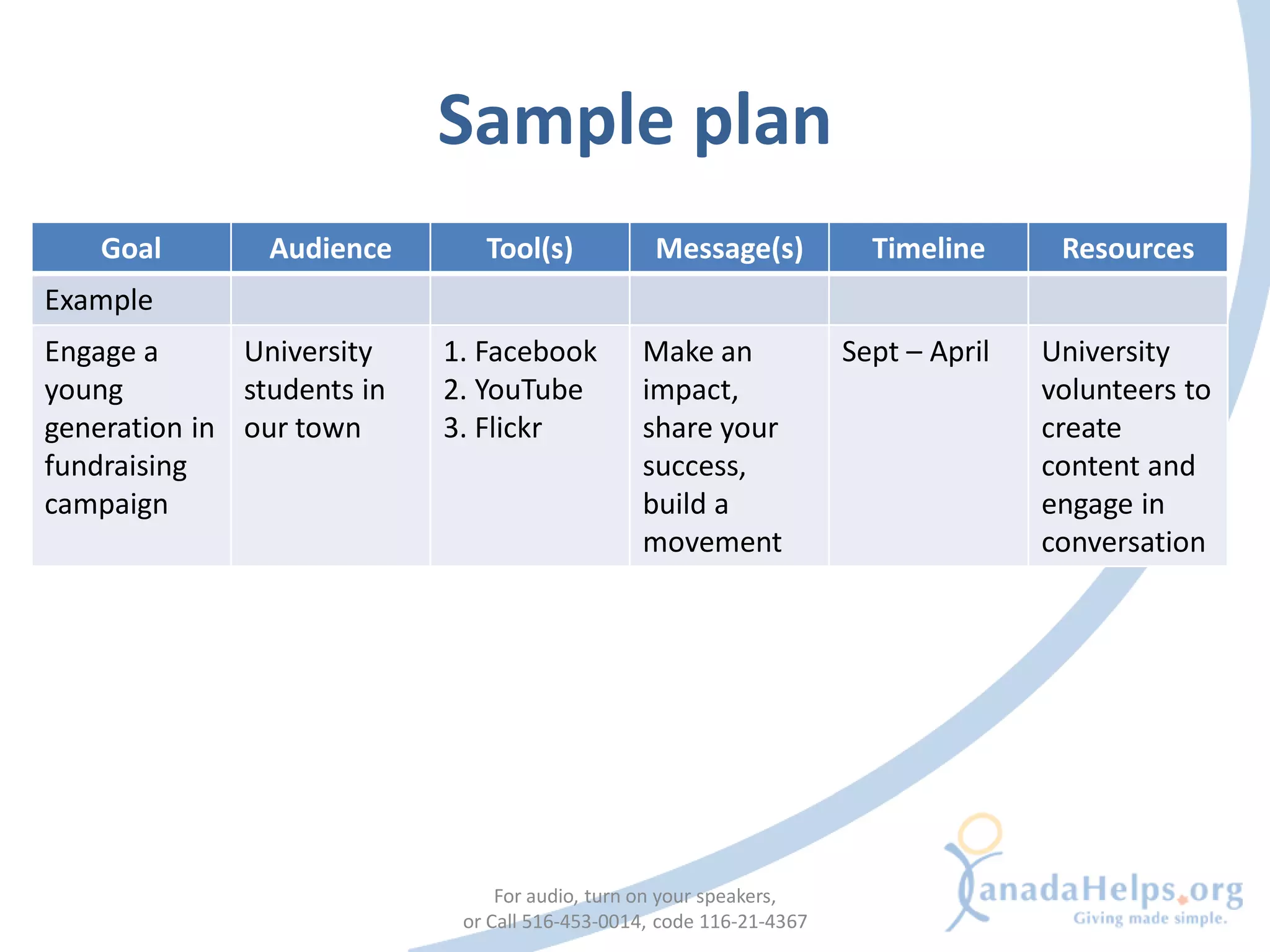 Sample plan

| Goal | Audience | Tool(s) | Message(s) | Timeline | Resources |
|---|---|---|---|---|---|
| Example | | | | | |
| Engage a young generation in fundraising campaign | University students in our town | 1. Facebook 2. YouTube 3. Flickr | Make an impact, share your success, build a movement | Sept – April | University volunteers to create content and engage in conversation |

For audio, turn on your speakers,
or Call 516-453-0014, code 116-21-4367

CanadaHelps.org
Giving made simple.